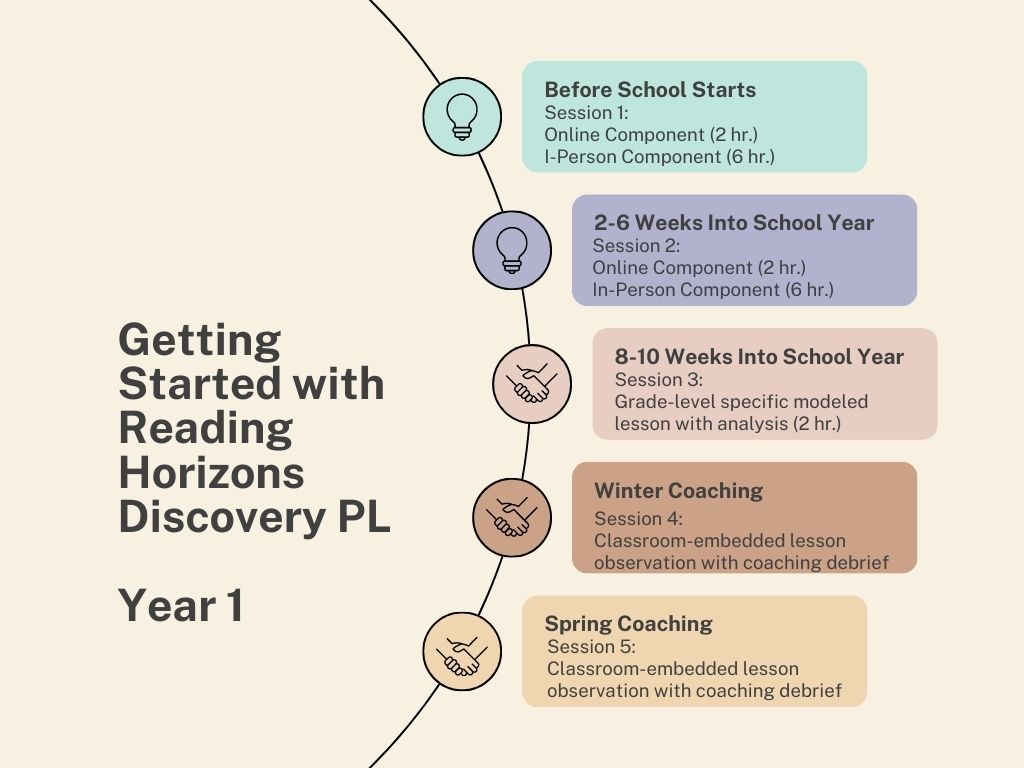 Getting Started with Reading Horizons Discovery PL

Year 1

Before School Starts
Session 1:
Online Component (2 hr.)
I-Person Component (6 hr.)

2-6 Weeks Into School Year
Session 2:
Online Component (2 hr.)
In-Person Component (6 hr.)

8-10 Weeks Into School Year
Session 3:
Grade-level specific modeled lesson with analysis (2 hr.)

Winter Coaching
Session 4:
Classroom-embedded lesson observation with coaching debrief

Spring Coaching
Session 5:
Classroom-embedded lesson observation with coaching debrief